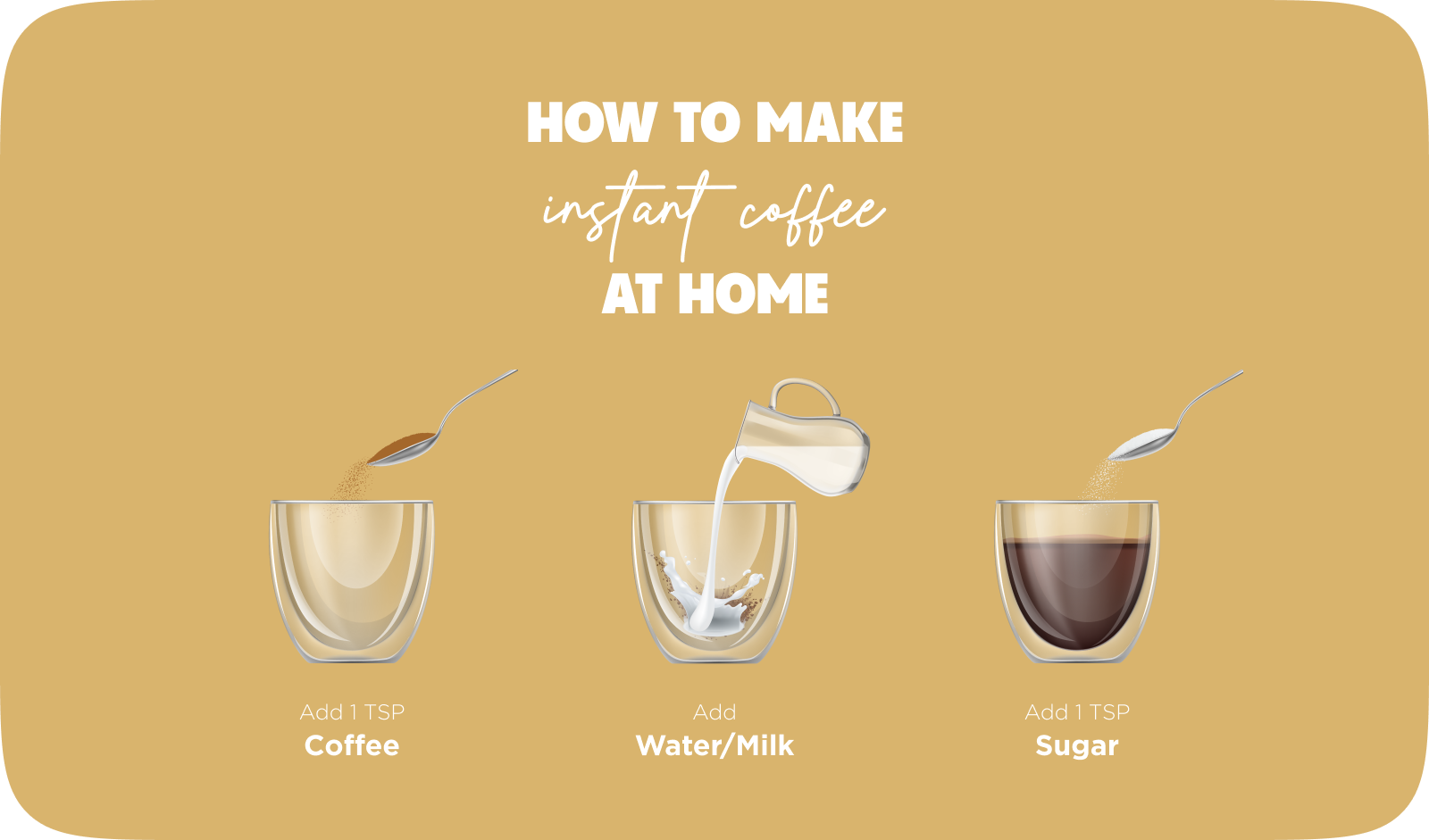 HOW TO MAKE
instant coffee
AT HOME

Add 1 TSP
Coffee

Add
Water/Milk

Add 1 TSP
Sugar